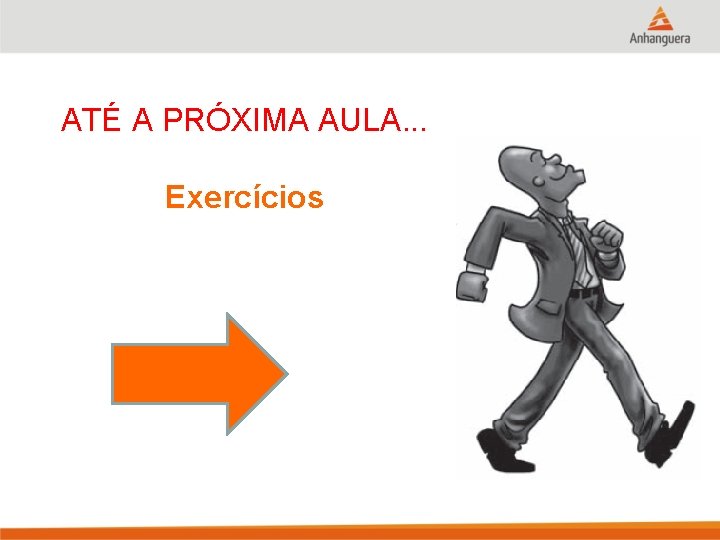 Anhanguera

ATÉ A PRÓXIMA AULA...

Exercícios